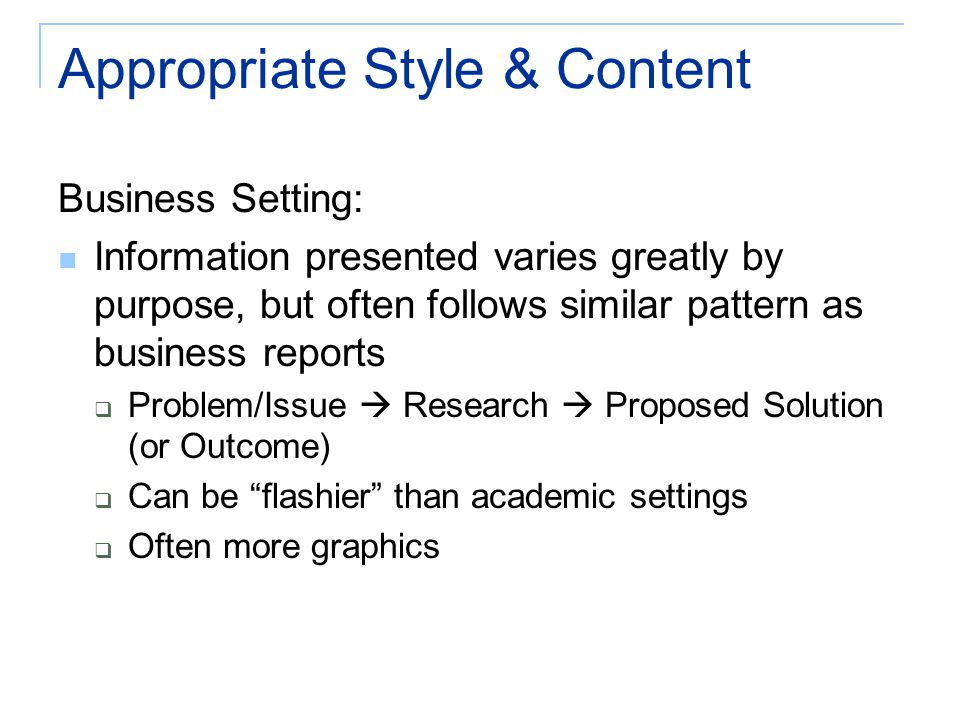 Appropriate Style & Content

Business Setting:

Information presented varies greatly by purpose, but often follows similar pattern as business reports

Problem/Issue → Research → Proposed Solution (or Outcome)

Can be “flashier” than academic settings

Often more graphics